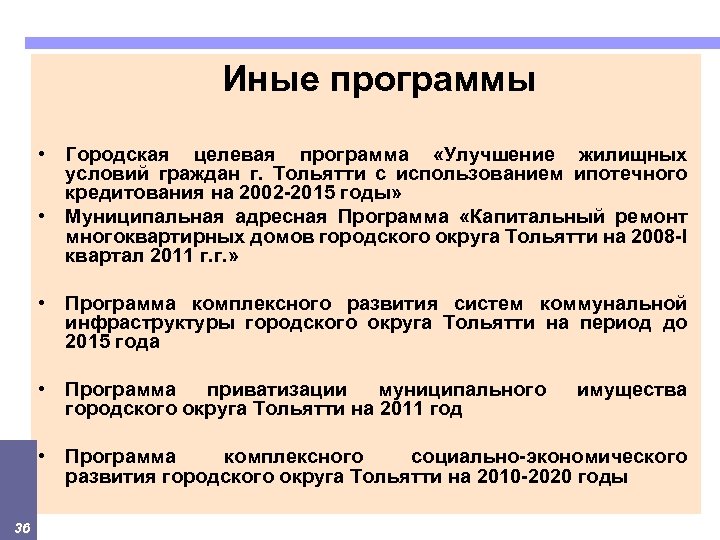 Иные программы

• Городская целевая программа «Улучшение жилищных условий граждан г. Тольятти с использованием ипотечного кредитования на 2002-2015 годы»

• Муниципальная адресная Программа «Капитальный ремонт многоквартирных домов городского округа Тольятти на 2008-I квартал 2011 г.г.»

• Программа комплексного развития систем коммунальной инфраструктуры городского округа Тольятти на период до 2015 года

• Программа приватизации муниципального имущества городского округа Тольятти на 2011 год

• Программа комплексного социально-экономического развития городского округа Тольятти на 2010-2020 годы

36